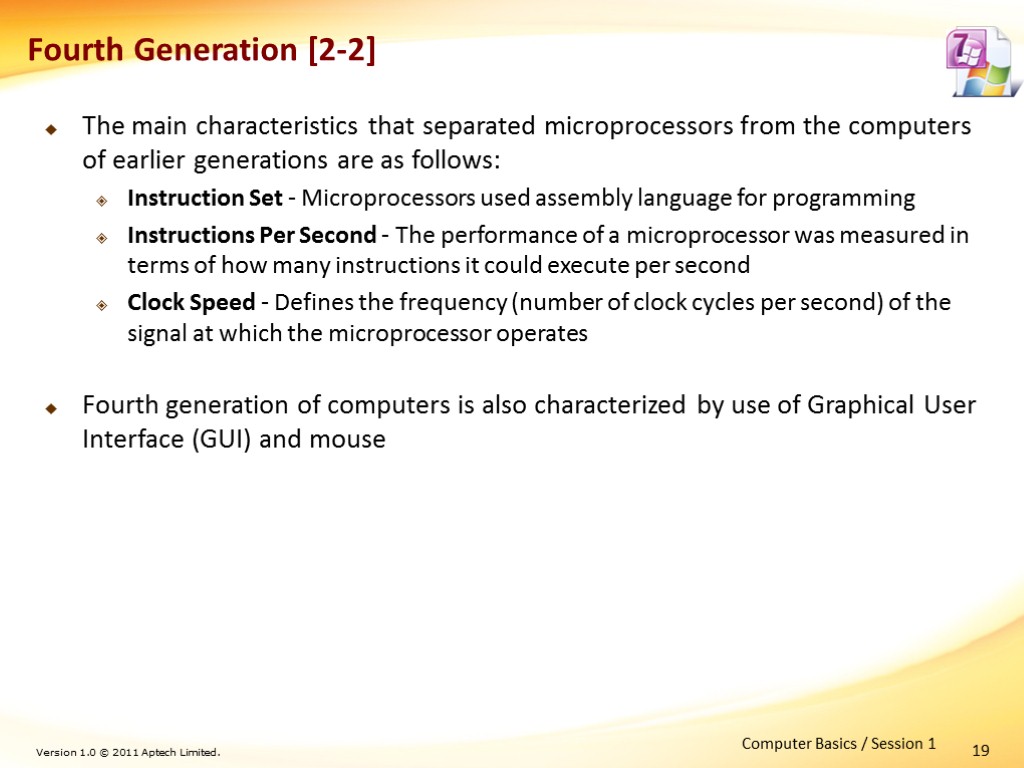 Fourth Generation [2-2]

The main characteristics that separated microprocessors from the computers of earlier generations are as follows:

Instruction Set - Microprocessors used assembly language for programming

Instructions Per Second - The performance of a microprocessor was measured in terms of how many instructions it could execute per second

Clock Speed - Defines the frequency (number of clock cycles per second) of the signal at which the microprocessor operates

Fourth generation of computers is also characterized by use of Graphical User Interface (GUI) and mouse

Version 1.0 © 2011 Aptech Limited.

Computer Basics / Session 1

19